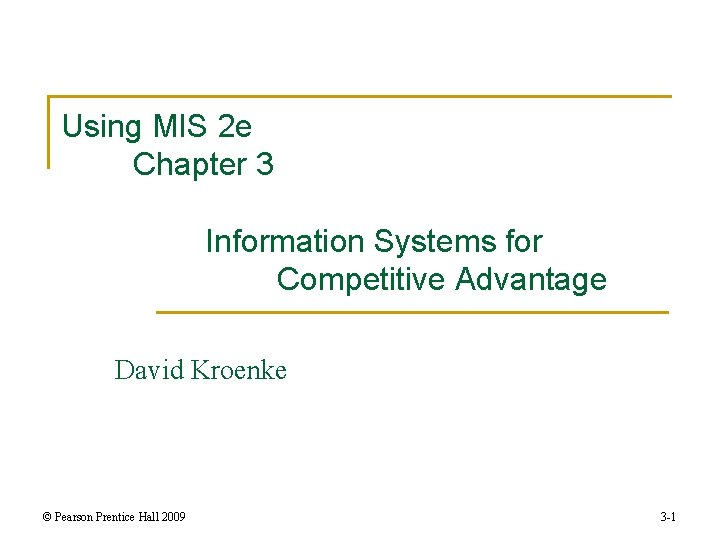 Using MIS 2e
Chapter 3

Information Systems for Competitive Advantage

David Kroenke

© Pearson Prentice Hall 2009

3-1